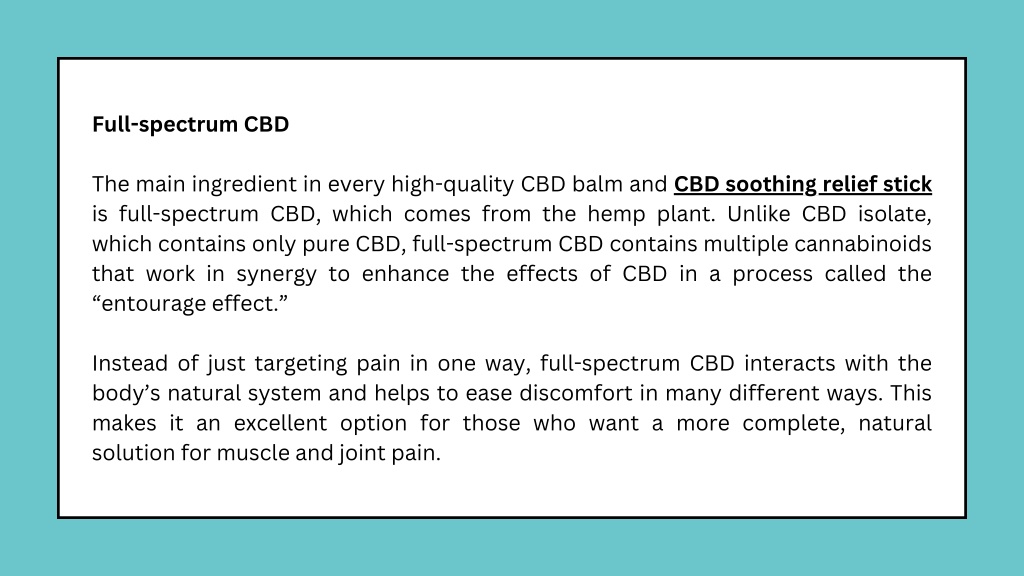 Full-spectrum CBD

The main ingredient in every high-quality CBD balm and CBD soothing relief stick is full-spectrum CBD, which comes from the hemp plant. Unlike CBD isolate, which contains only pure CBD, full-spectrum CBD contains multiple cannabinoids that work in synergy to enhance the effects of CBD in a process called the “entourage effect.”

Instead of just targeting pain in one way, full-spectrum CBD interacts with the body’s natural system and helps to ease discomfort in many different ways. This makes it an excellent option for those who want a more complete, natural solution for muscle and joint pain.